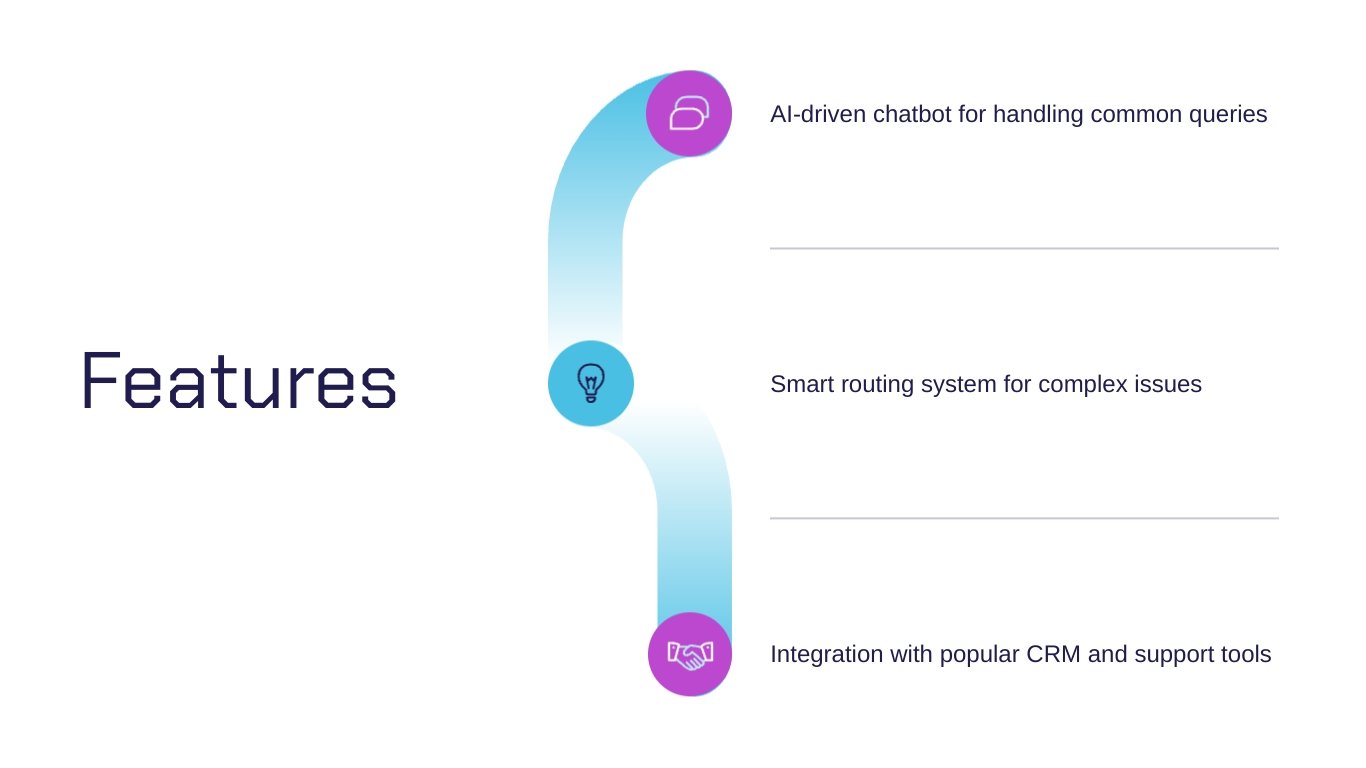 Features

AI-driven chatbot for handling common queries

Smart routing system for complex issues

Integration with popular CRM and support tools